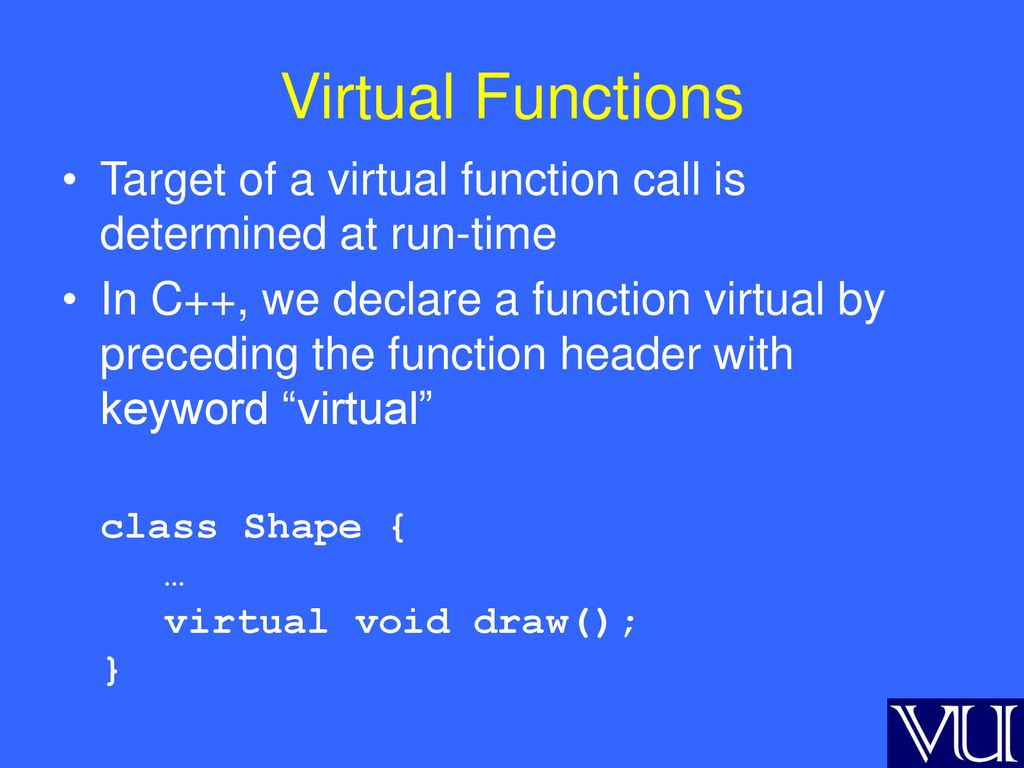 Virtual Functions

• Target of a virtual function call is determined at run-time

• In C++, we declare a function virtual by preceding the function header with keyword “virtual”

class Shape {
  …
  virtual void draw();
}

VU